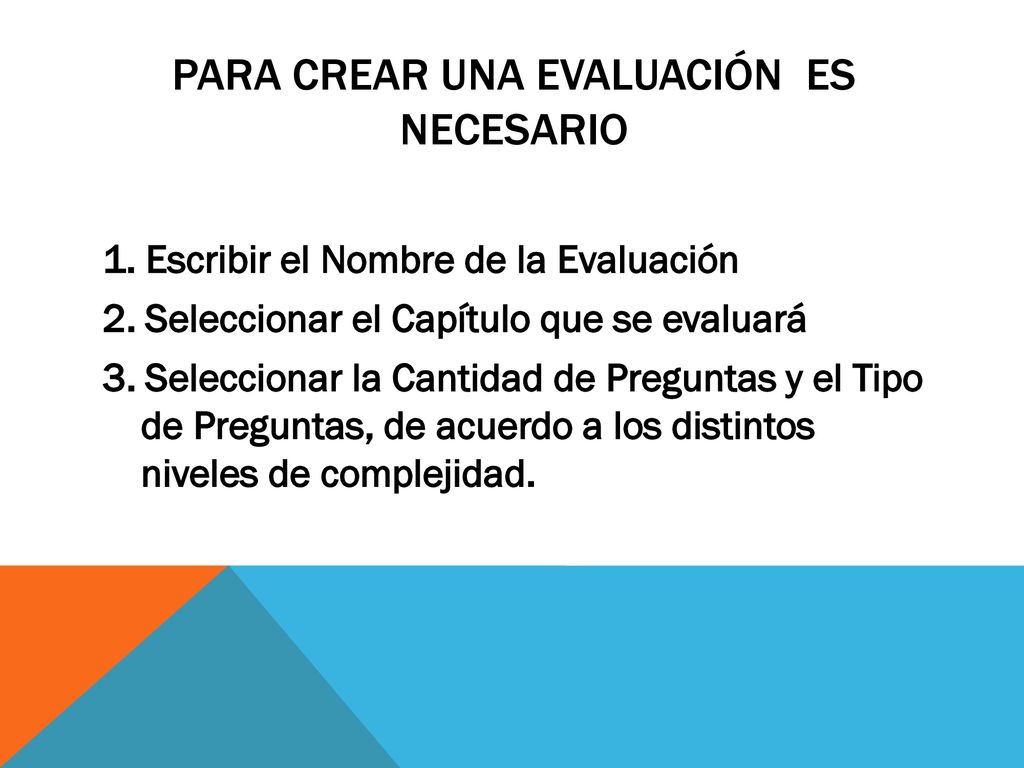 PARA CREAR UNA EVALUACIÓN ES NECESARIO

1. Escribir el Nombre de la Evaluación
2. Seleccionar el Capítulo que se evaluará
3. Seleccionar la Cantidad de Preguntas y el Tipo de Preguntas, de acuerdo a los distintos niveles de complejidad.